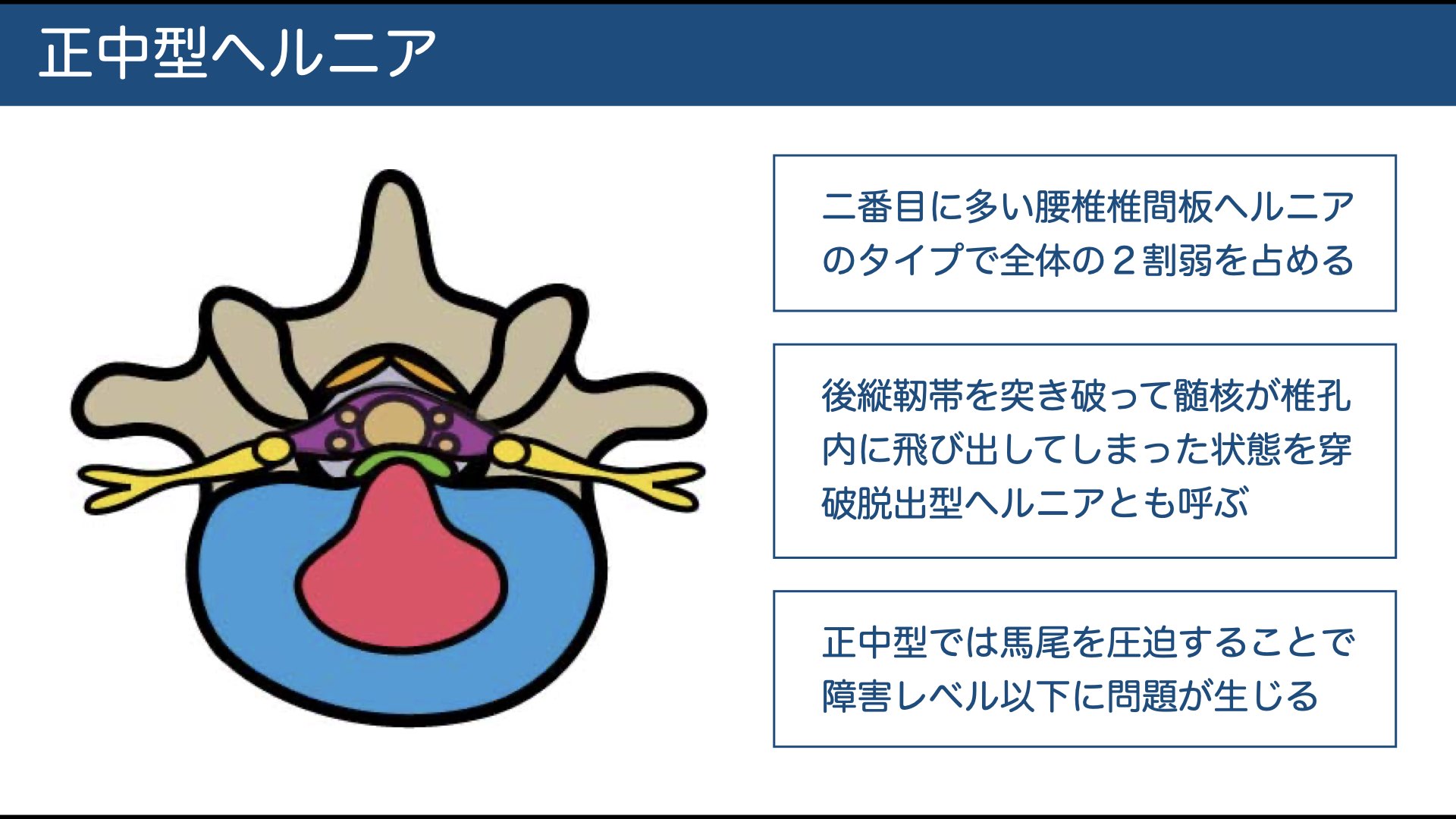 正中型ヘルニア

二番目に多い腰椎椎間板ヘルニアのタイプで全体の２割弱を占める

後縦靭帯を突き破って髄核が椎孔内に飛び出してしまった状態を穿破脱出型ヘルニアとも呼ぶ

正中型では馬尾を圧迫することで障害レベル以下に問題が生じる